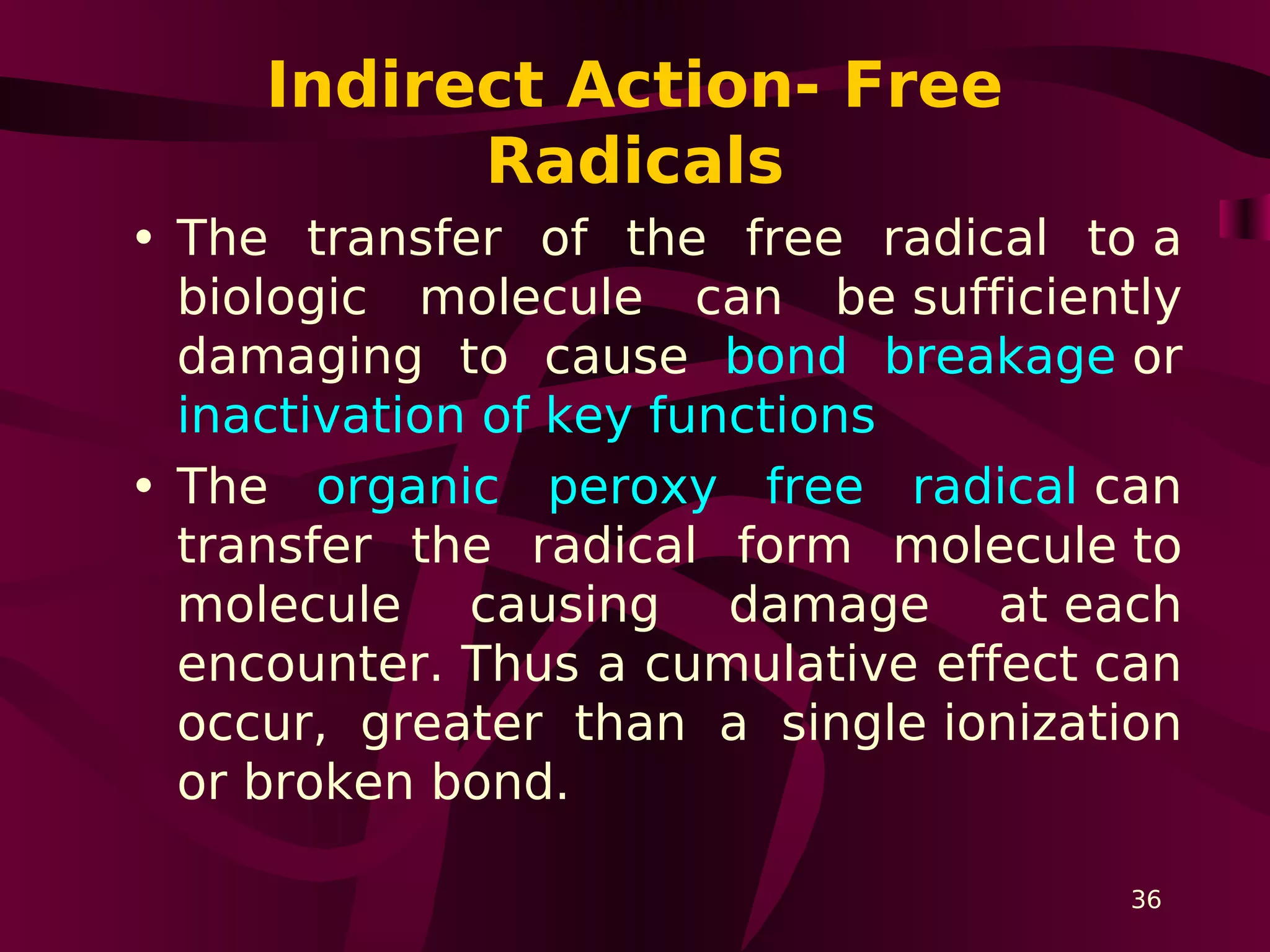 Indirect Action- Free Radicals

• The transfer of the free radical to a biologic molecule can be sufficiently damaging to cause bond breakage or inactivation of key functions

• The organic peroxy free radical can transfer the radical form molecule to molecule causing damage at each encounter. Thus a cumulative effect can occur, greater than a single ionization or broken bond.

36